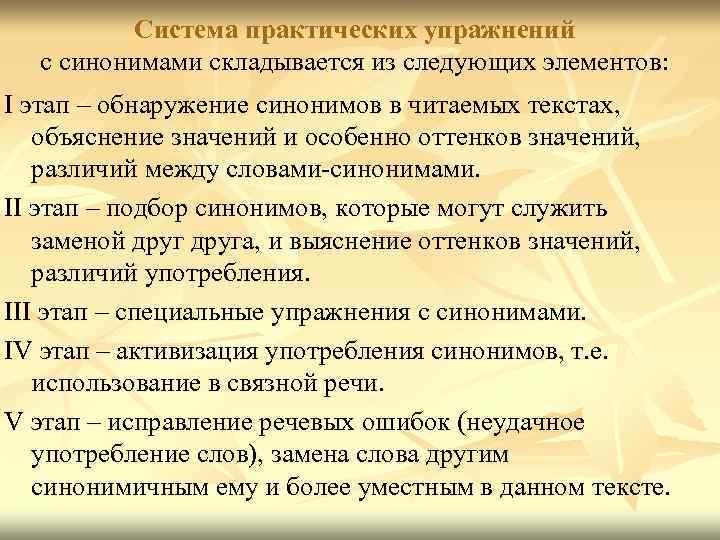 Система практических упражнений
с синонимами складывается из следующих элементов:

I этап – обнаружение синонимов в читаемых текстах, объяснение значений и особенно оттенков значений, различий между словами-синонимами.

II этап – подбор синонимов, которые могут служить заменой друг друга, и выяснение оттенков значений, различий употребления.

III этап – специальные упражнения с синонимами.

IV этап – активизация употребления синонимов, т.е. использование в связной речи.

V этап – исправление речевых ошибок (неудачное употребление слов), замена слова другим синонимичным ему и более уместным в данном тексте.